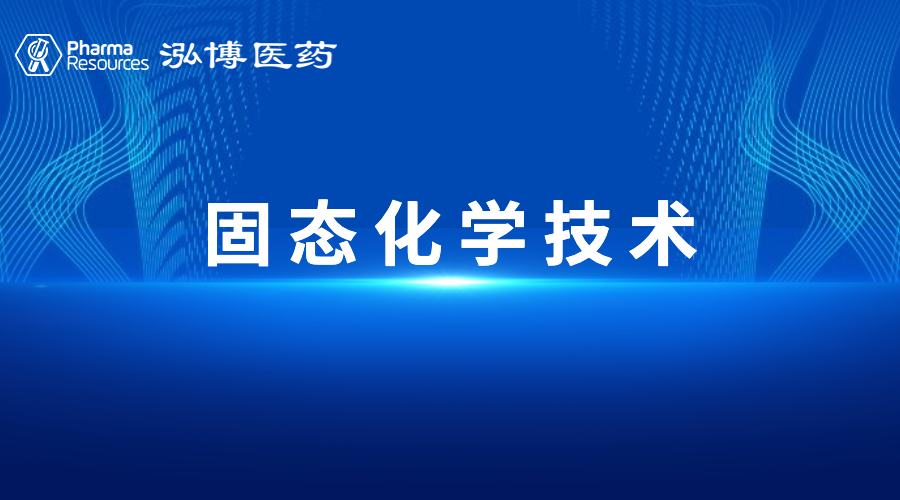 Pharma Resources 泓博医药

固态化学技术